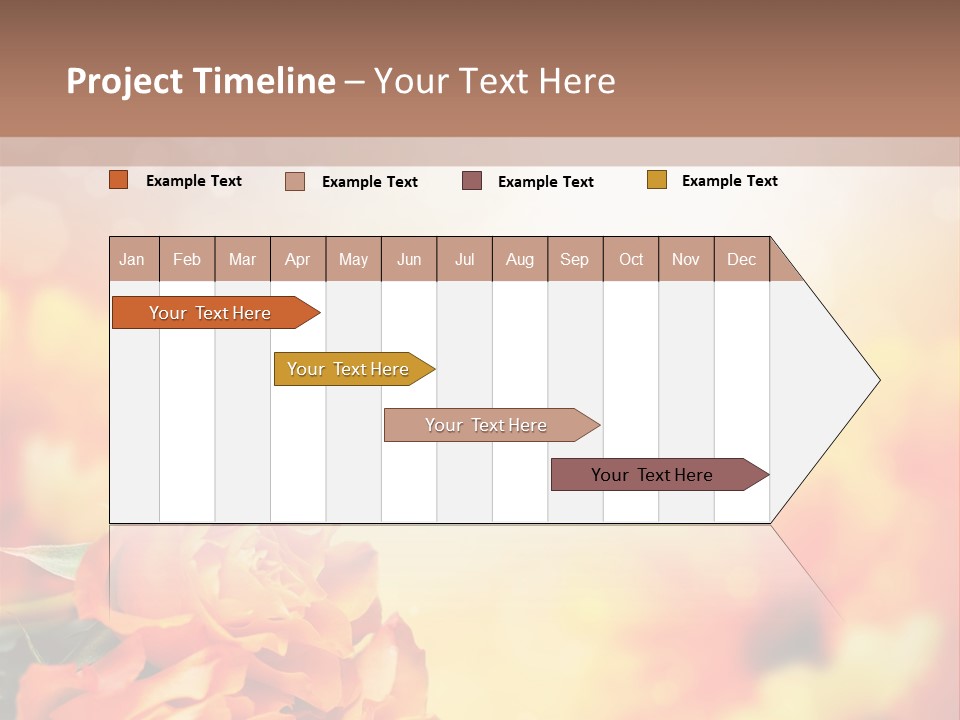 Project Timeline – Your Text Here

Example Text
Example Text
Example Text
Example Text

| Jan | Feb | Mar | Apr | May | Jun | Jul | Aug | Sep | Oct | Nov | Dec |
|---|---|---|---|---|---|---|---|---|---|---|---|

Your Text Here
Your Text Here
Your Text Here
Your Text Here